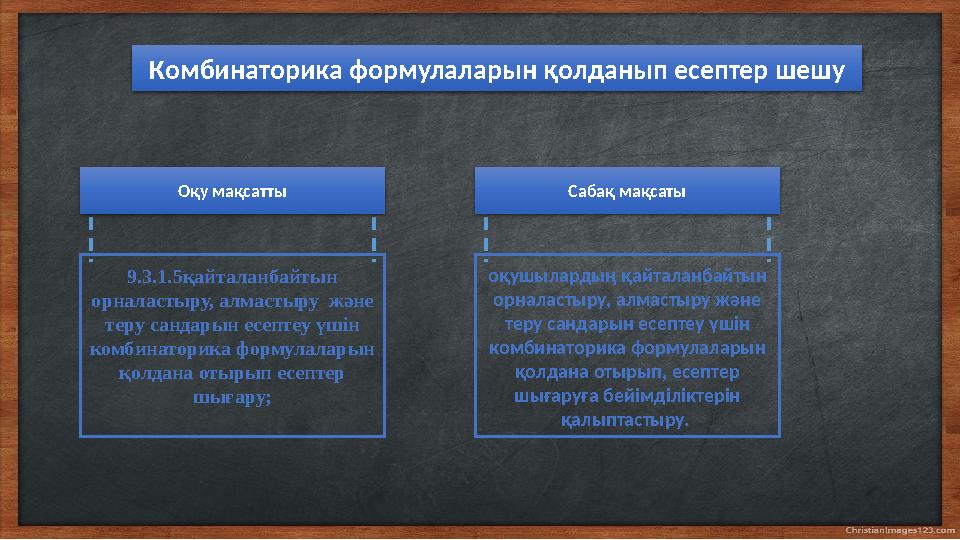 Комбинаторика формулаларын қолданып есептер шешу

Оқу мақсатты

9.3.1.5қайталанбайтын орналастыру, алмастыру және теру сандарын есептеу үшін комбинаторика формулаларын қолдана отырып есептер шығару;

Сабақ мақсаты

оқушылардың қайталанбайтын орналастыру, алмастыру және теру сандарын есептеу үшін комбинаторика формулаларын қолдана отырып, есептер шығаруға бейімділіктерін қалыптастыру.

ChristianImages123.com